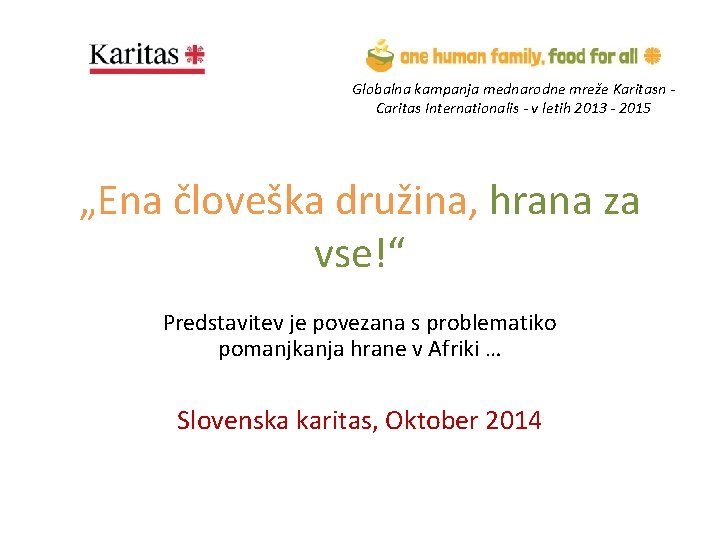 Karitas

one human family, food for all

Globalna kampanja mednarodne mreže Karitasn - Caritas Internationalis - v letih 2013 - 2015

„Ena človeška družina, hrana za vse!“

Predstavitev je povezana s problematiko pomanjkanja hrane v Afriki …

Slovenska karitas, Oktober 2014